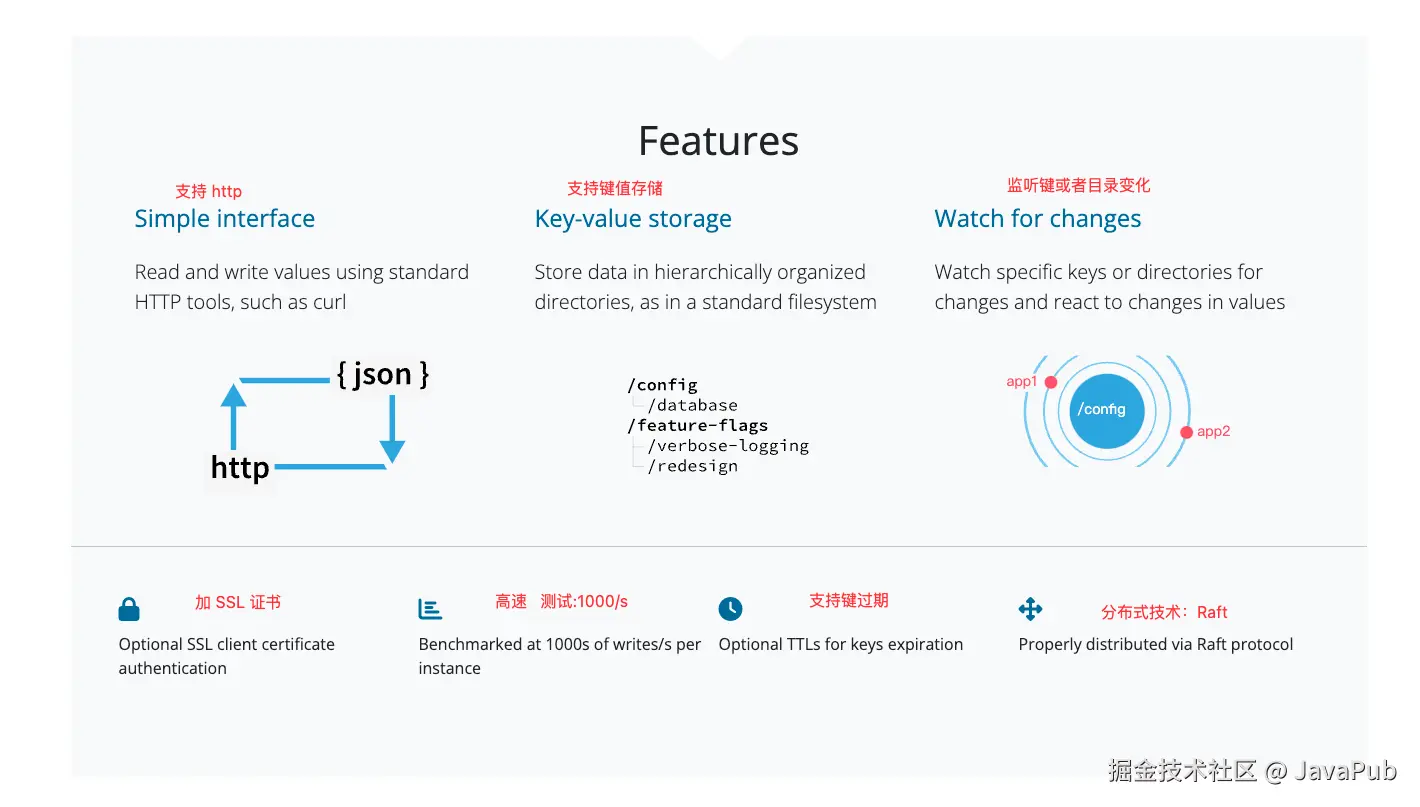 Features

支持 http
Simple interface

Read and write values using standard HTTP tools, such as curl

{ json }
http

支持键值存储
Key-value storage

Store data in hierarchically organized directories, as in a standard filesystem

/config
/database
/feature-flags
/verbose-logging
/redesign

监听键或者目录变化
Watch for changes

Watch specific keys or directories for changes and react to changes in values

app1
/config
app2

加 SSL 证书
Optional SSL client certificate authentication

高速 测试:1000/s
Benchmarked at 1000s of writes/s per instance

支持键过期
Optional TTLs for keys expiration

分布式技术：Raft
Properly distributed via Raft protocol

掘金技术社区 @ JavaPub